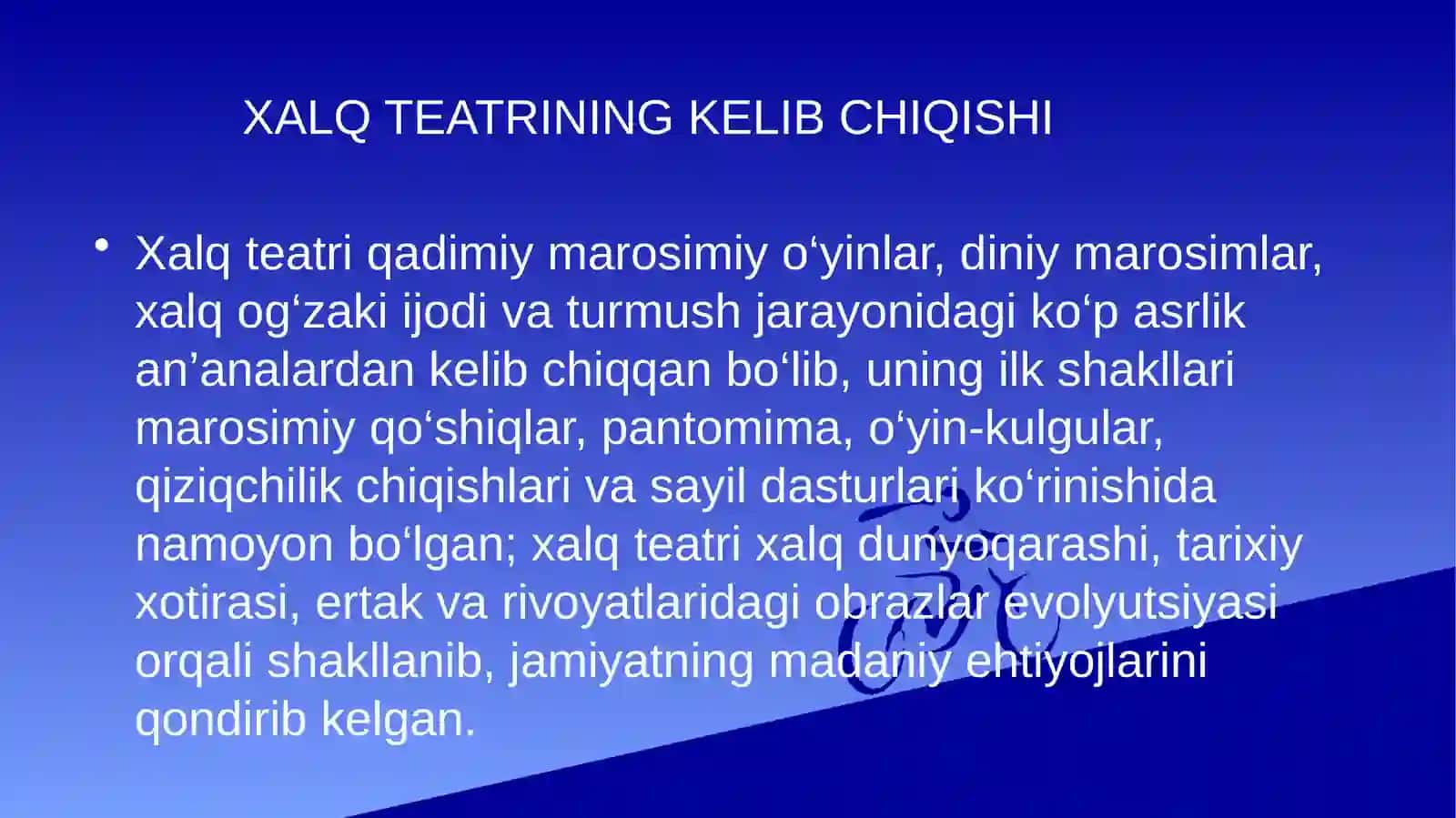 XALQ TEATRINING KELIB CHIQISHI

• Xalq teatri qadimiy marosimiy o‘yinlar, diniy marosimlar, xalq og‘zaki ijodi va turmush jarayonidagi ko‘p asrlik an’analardan kelib chiqqan bo‘lib, uning ilk shakllari marosimiy qo‘shiqlar, pantomima, o‘yin-kulgular, qiziqchilik chiqishlari va sayil dasturlari ko‘rinishida namoyon bo‘lgan; xalq teatri xalq dunyoqarashi, tarixiy xotirasi, ertak va rivoyatlaridagi obrazlar evolyutsiyasi orqali shakllanib, jamiyatning madaniy ehtiyojlarini qondirib kelgan.